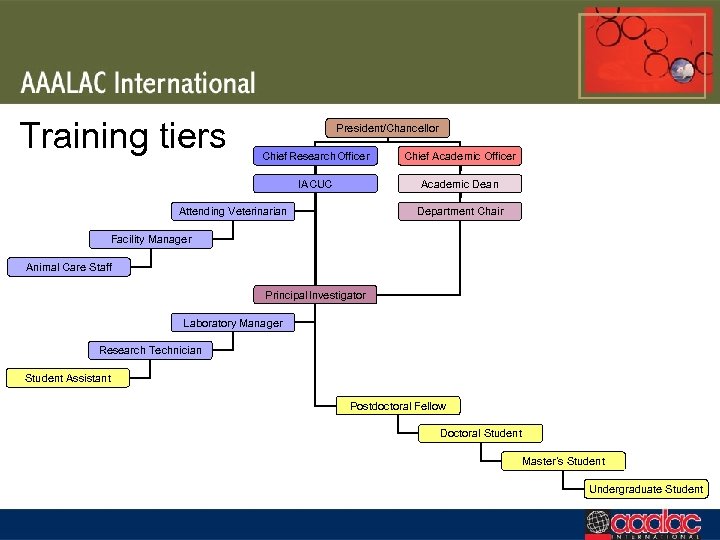 AAALAC International

Training tiers

President/Chancellor

Chief Research Officer

Chief Academic Officer

IACUC

Academic Dean

Attending Veterinarian

Department Chair

Facility Manager

Animal Care Staff

Principal Investigator

Laboratory Manager

Research Technician

Student Assistant

Postdoctoral Fellow

Doctoral Student

Master's Student

Undergraduate Student

aaalac INTERNATIONAL